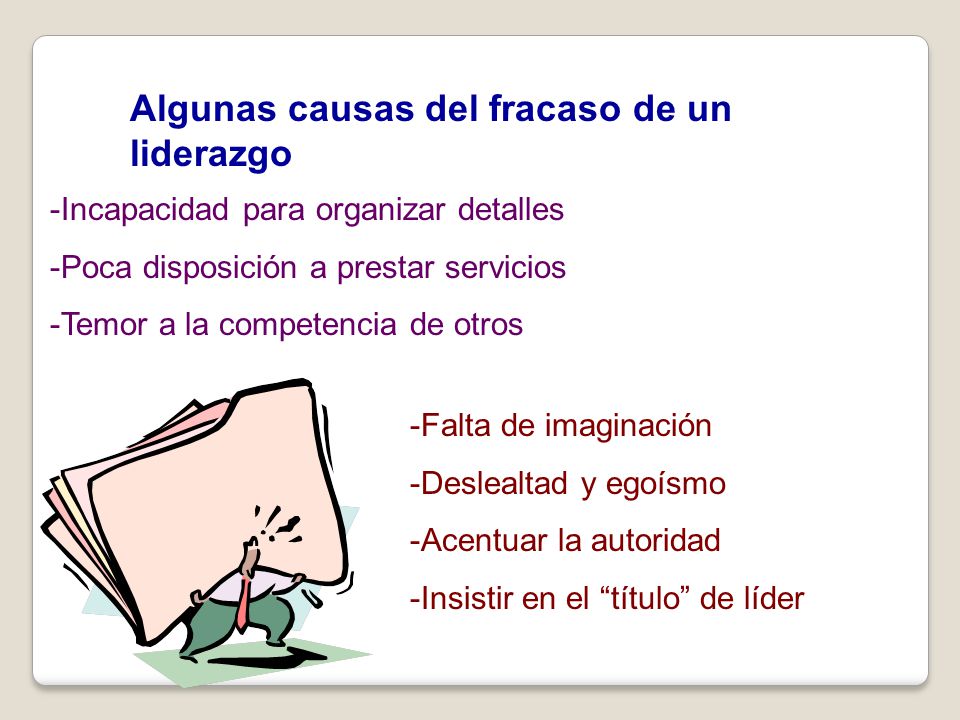 Algunas causas del fracaso de un liderazgo

-Incapacidad para organizar detalles

-Poca disposición a prestar servicios

-Temor a la competencia de otros

-Falta de imaginación

-Deslealtad y egoísmo

-Acentuar la autoridad

-Insistir en el “título” de líder